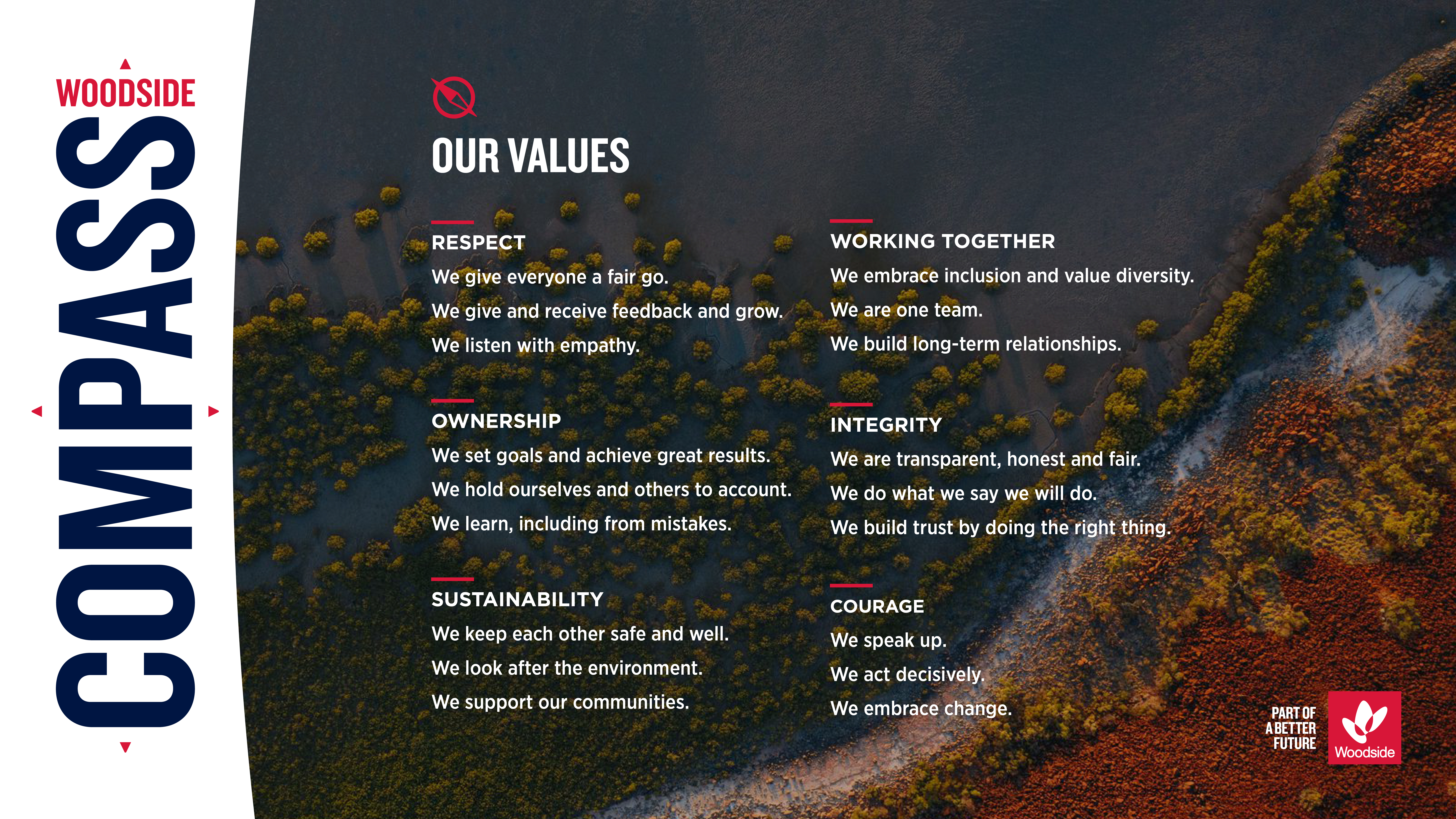 WOODSIDE
COMPASS

OUR VALUES

RESPECT
We give everyone a fair go.
We give and receive feedback and grow.
We listen with empathy.

OWNERSHIP
We set goals and achieve great results.
We hold ourselves and others to account.
We learn, including from mistakes.

SUSTAINABILITY
We keep each other safe and well.
We look after the environment.
We support our communities.

WORKING TOGETHER
We embrace inclusion and value diversity.
We are one team.
We build long-term relationships.

INTEGRITY
We are transparent, honest and fair.
We do what we say we will do.
We build trust by doing the right thing.

COURAGE
We speak up.
We act decisively.
We embrace change.

PART OF A BETTER FUTURE
Woodside